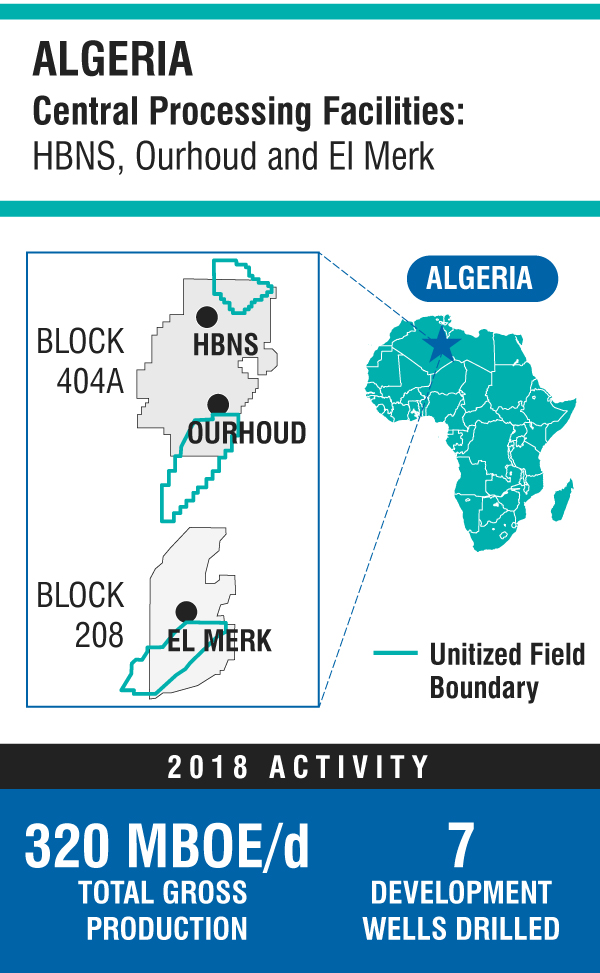 ALGERIA
Central Processing Facilities:
HBNS, Ourhoud and El Merk

BLOCK 404A

HBNS

OURHOUD

BLOCK 208

EL MERK

ALGERIA

Unitized Field Boundary

2018 ACTIVITY

320 MBOE/d
TOTAL GROSS PRODUCTION

7
DEVELOPMENT WELLS DRILLED